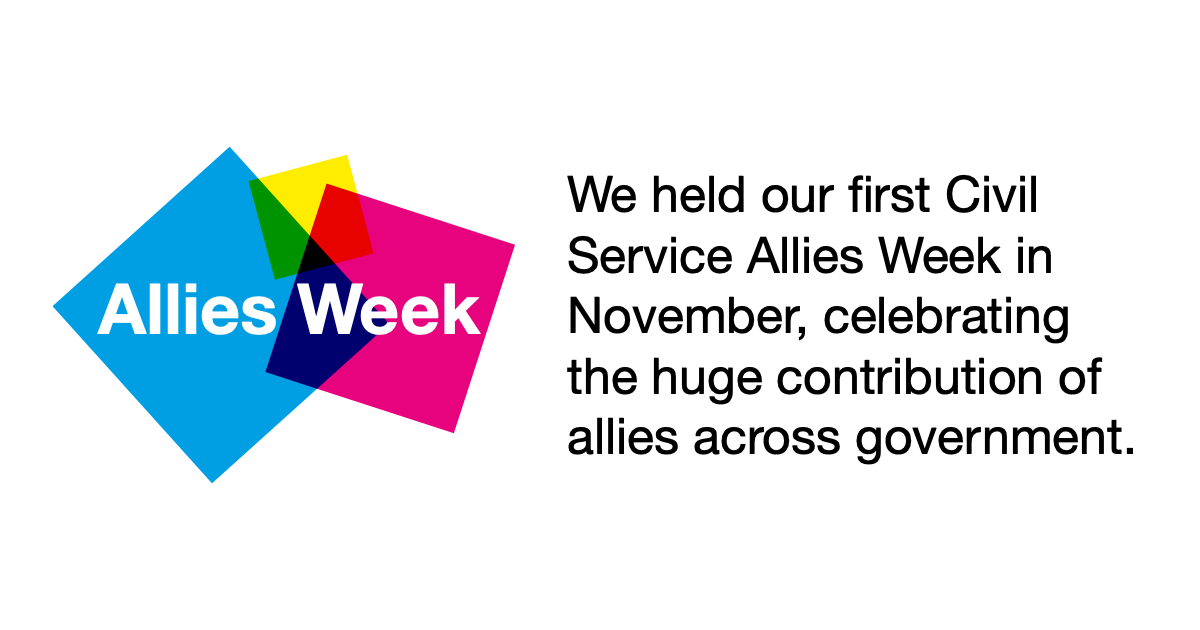 Allies Week

We held our first Civil Service Allies Week in November, celebrating the huge contribution of allies across government.